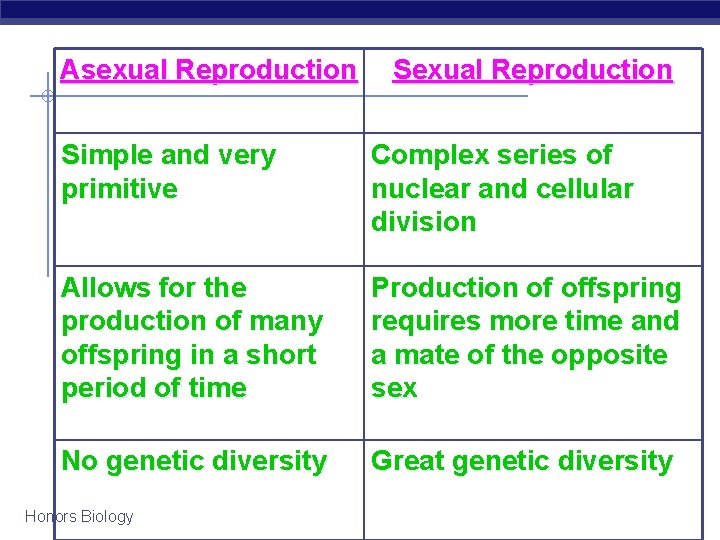 | Asexual Reproduction | Sexual Reproduction |
|---|---|
| Simple and very primitive | Complex series of nuclear and cellular division |
| Allows for the production of many offspring in a short period of time | Production of offspring requires more time and a mate of the opposite sex |
| No genetic diversity | Great genetic diversity |

Honors Biology